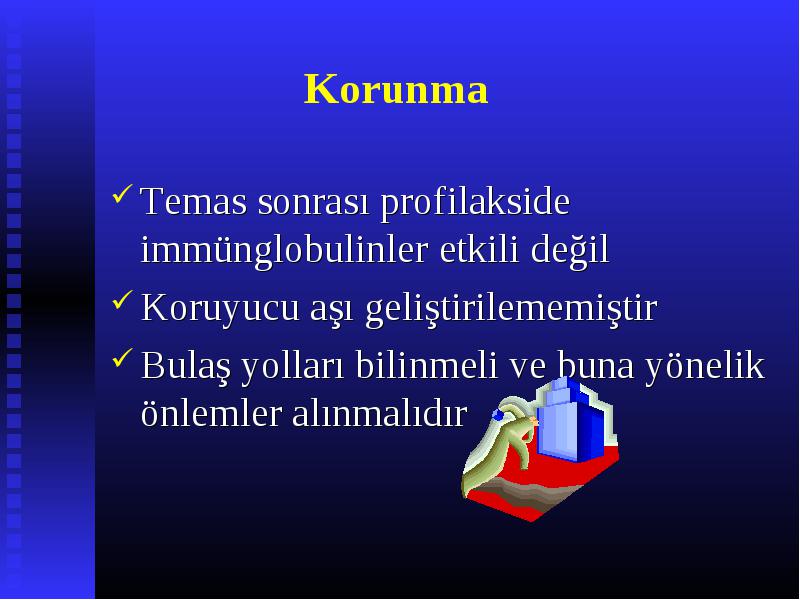 Korunma

✓ Temas sonrası profilakside immünglobulinler etkili değil

✓ Koruyucu aşı geliştirilememiştir

✓ Bulaş yolları bilinmeli ve buna yönelik önlemler alınmalıdır